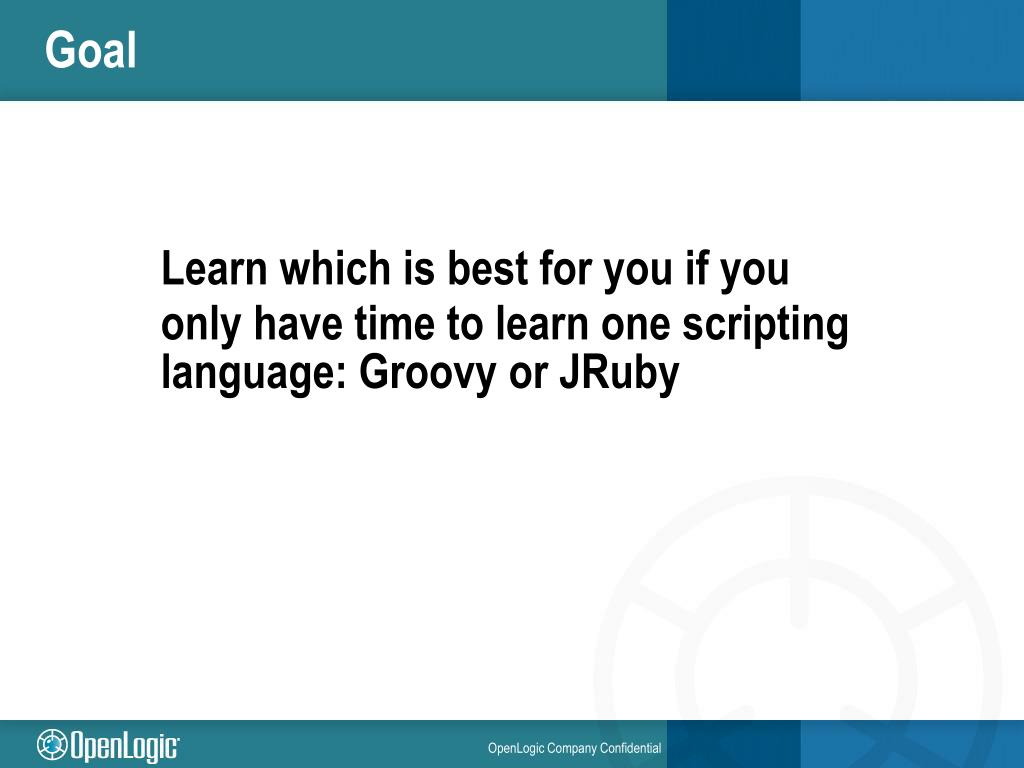 Goal

Learn which is best for you if you only have time to learn one scripting language: Groovy or JRuby

OpenLogic

OpenLogic Company Confidential